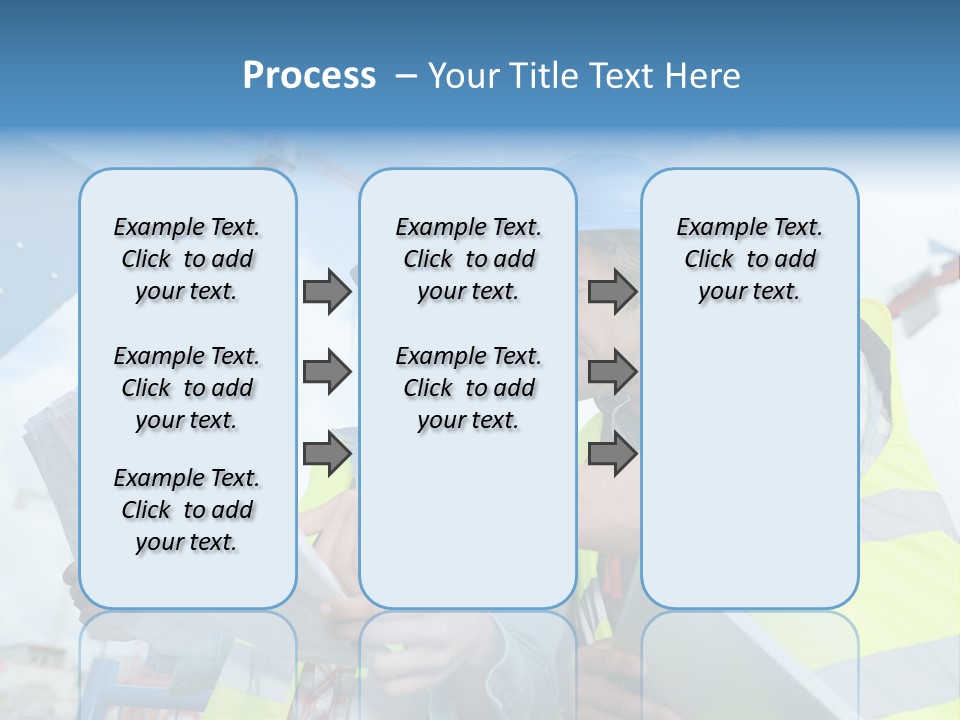 Process – Your Title Text Here

Example Text. Click to add your text.

Example Text. Click to add your text.

Example Text. Click to add your text.

Example Text. Click to add your text.

Example Text. Click to add your text.

Example Text. Click to add your text.